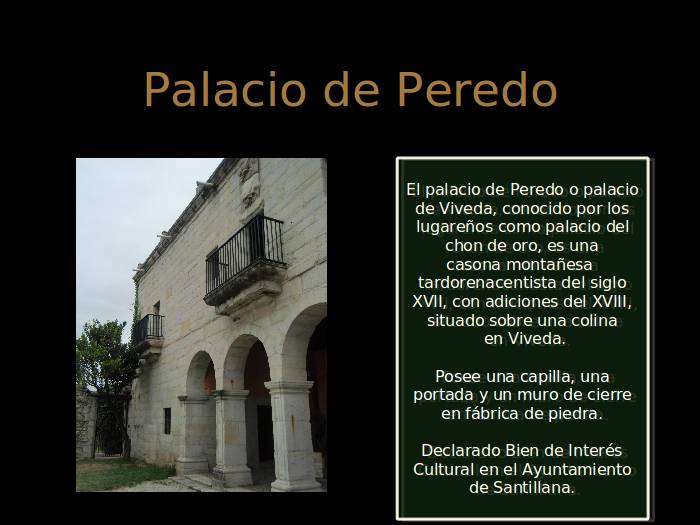 Palacio de Peredo

El palacio de Peredo o palacio de Viveda, conocido por los lugareños como palacio del chon de oro, es una casona montañesa tardorenacentista del siglo XVII, con adiciones del XVIII, situado sobre una colina en Viveda.

Posee una capilla, una portada y un muro de cierre en fábrica de piedra.

Declarado Bien de Interés Cultural en el Ayuntamiento de Santillana.